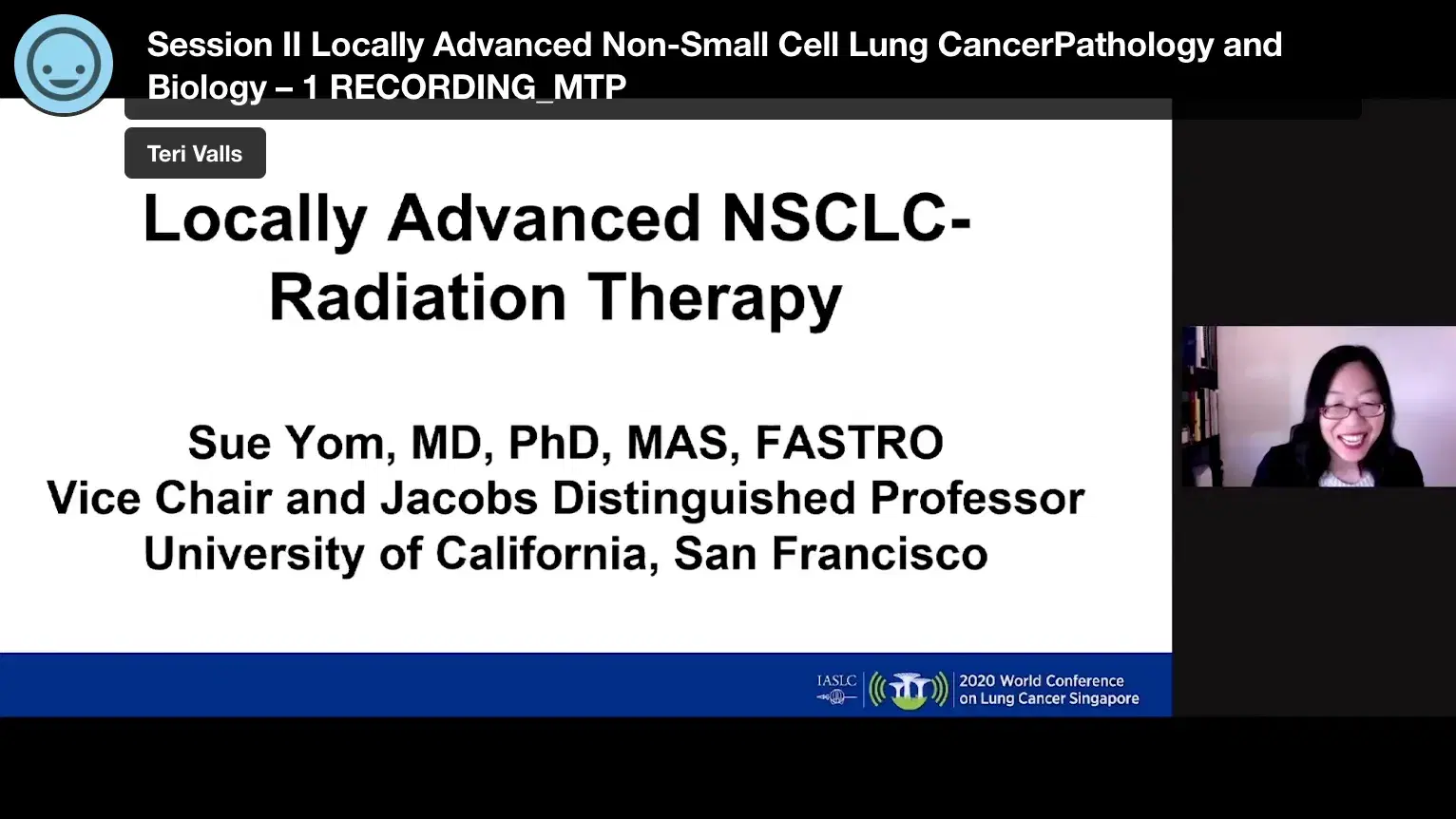 Session II Locally Advanced Non-Small Cell Lung CancerPathology and Biology – 1 RECORDING_MTP

Teri Valls

Locally Advanced NSCLC-Radiation Therapy

Sue Yom, MD, PhD, MAS, FASTRO
Vice Chair and Jacobs Distinguished Professor
University of California, San Francisco

IASLC

2020 World Conference on Lung Cancer Singapore